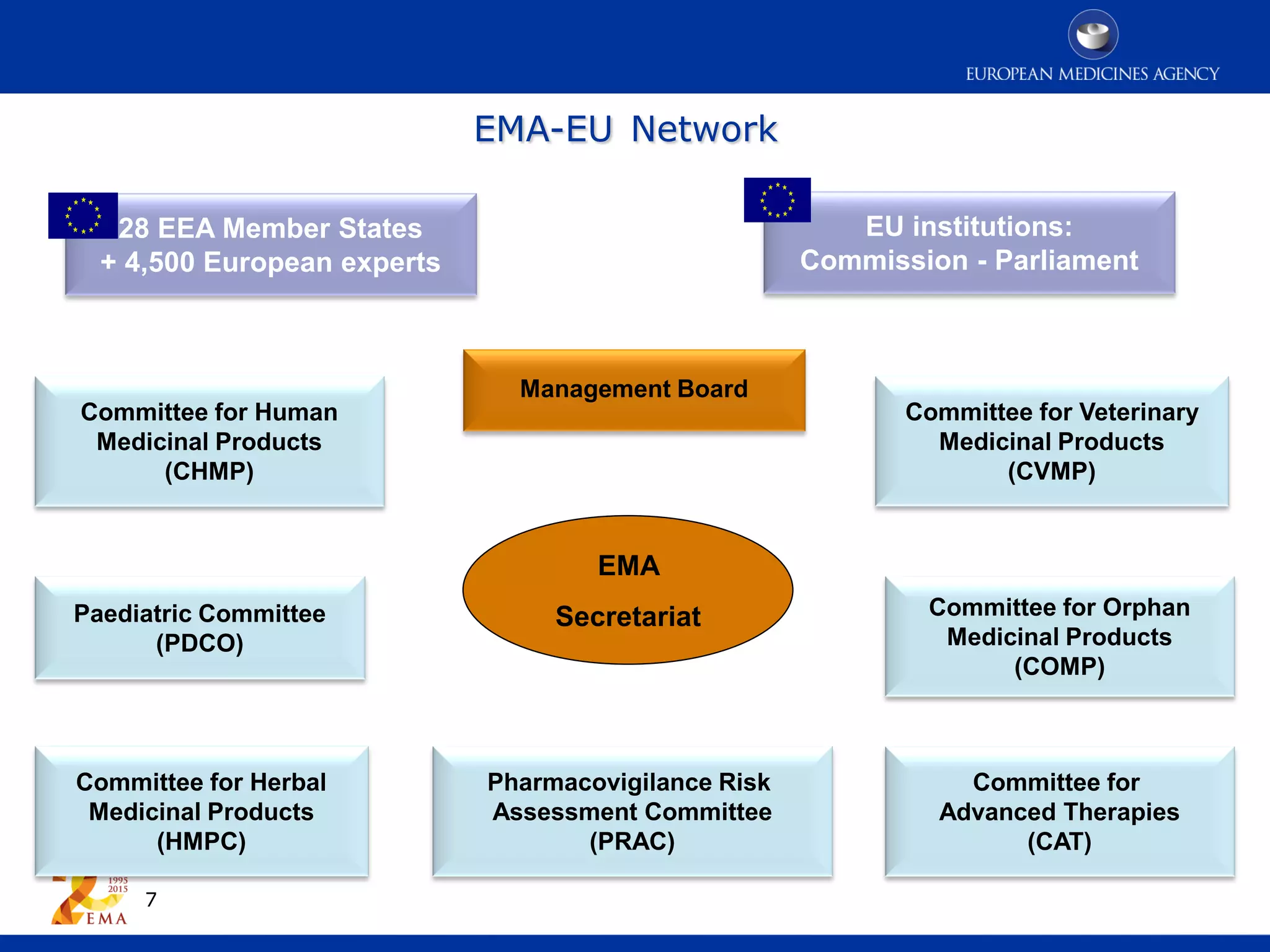 EUROPEAN MEDICINES AGENCY

EMA-EU Network

28 EEA Member States + 4,500 European experts

EU institutions: Commission - Parliament

Management Board

Committee for Human Medicinal Products (CHMP)

Committee for Veterinary Medicinal Products (CVMP)

EMA

Secretariat

Paediatric Committee (PDCO)

Committee for Orphan Medicinal Products (COMP)

Committee for Herbal Medicinal Products (HMPC)

Pharmacovigilance Risk Assessment Committee (PRAC)

Committee for Advanced Therapies (CAT)

1995 2015 EMA

7